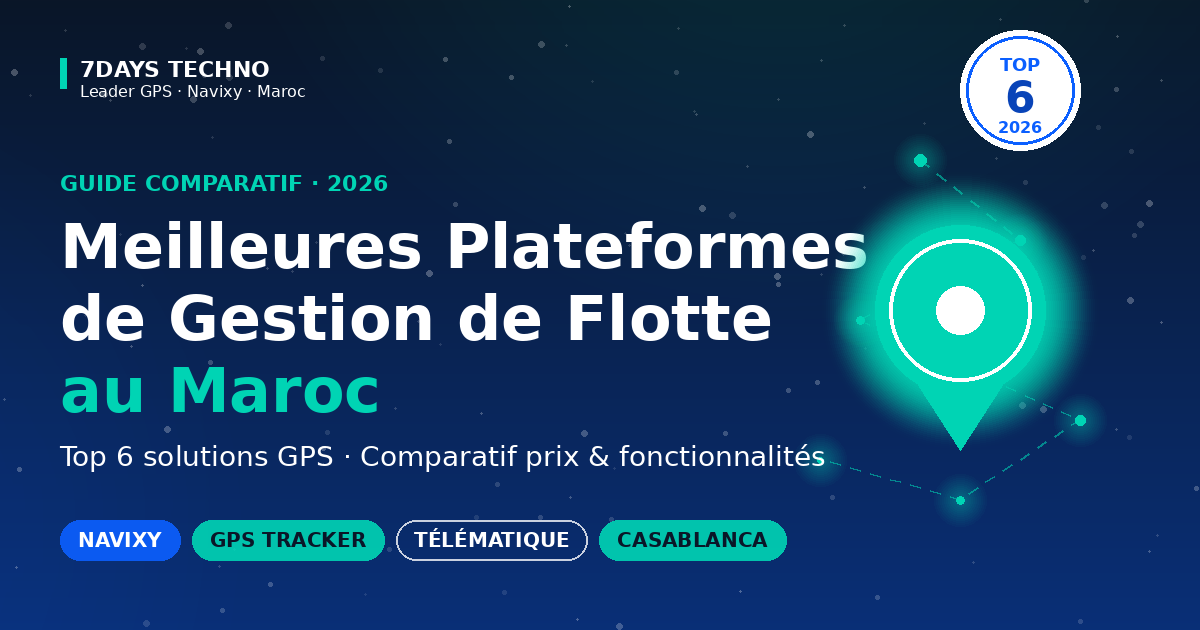 7DAYS TECHNO
Leader GPS · Navixy · Maroc

TOP
6
2026

GUIDE COMPARATIF · 2026

Meilleures Plateformes de Gestion de Flotte au Maroc

Top 6 solutions GPS · Comparatif prix & fonctionnalités

NAVIXY
GPS TRACKER
TÉLÉMATIQUE
CASABLANCA